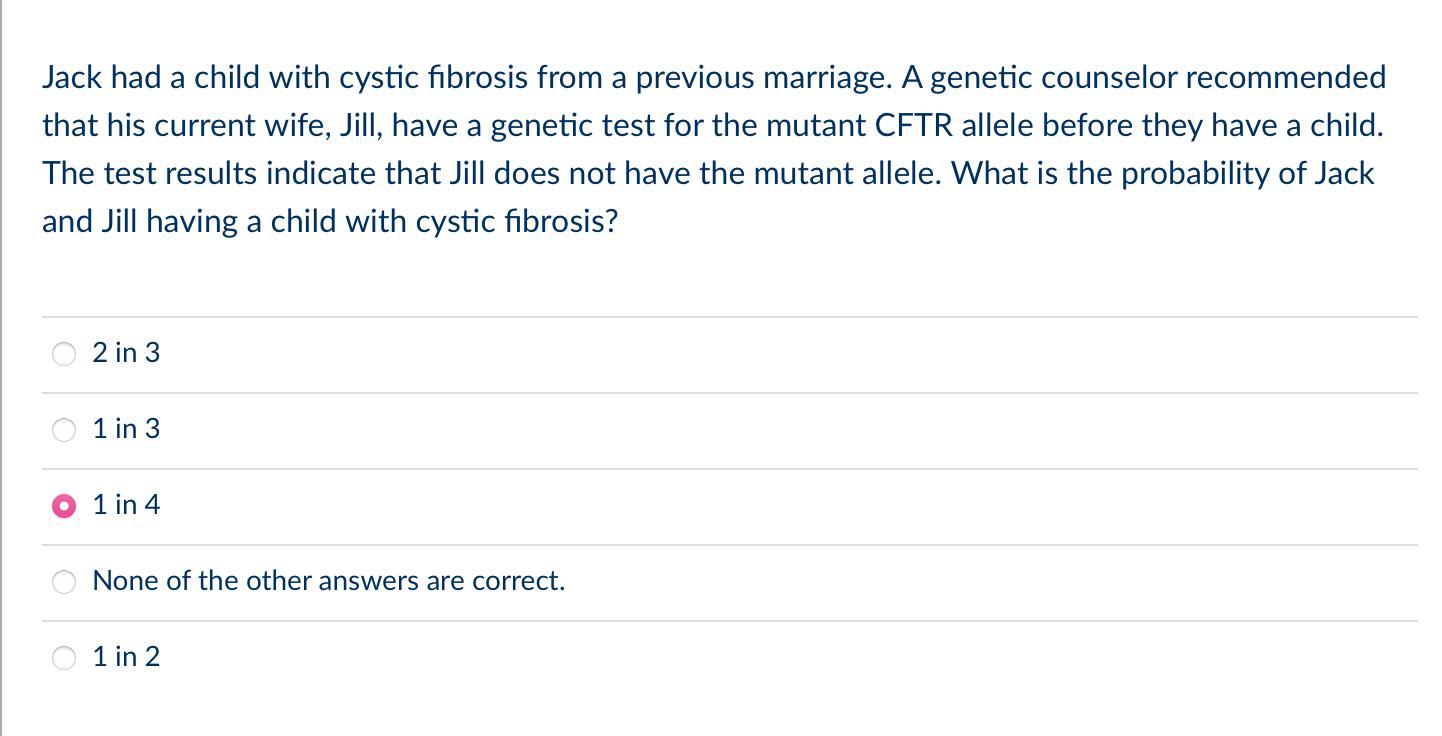 Jack had a child with cystic fibrosis from a previous marriage. A genetic counselor recommended that his current wife, Jill, have a genetic test for the mutant CFTR allele before they have a child. The test results indicate that Jill does not have the mutant allele. What is the probability of Jack and Jill having a child with cystic fibrosis?

2 in 3

1 in 3

1 in 4

None of the other answers are correct.

1 in 2